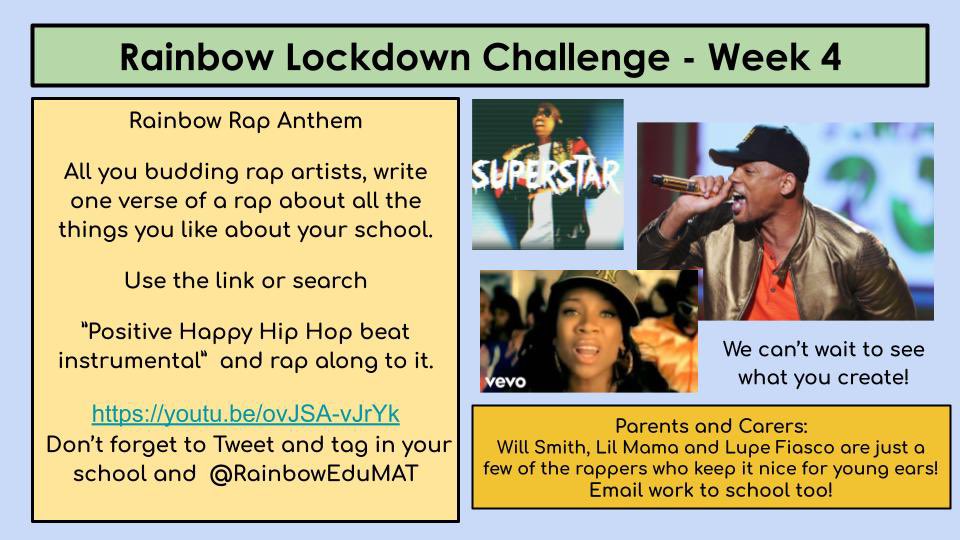 Rainbow Lockdown Challenge - Week 4

Rainbow Rap Anthem

All you budding rap artists, write one verse of a rap about all the things you like about your school.

Use the link or search

"Positive Happy Hip Hop beat instrumental" and rap along to it.

https://youtu.be/ovJSA-vJrYk
Don't forget to Tweet and tag in your school and @RainbowEduMAT

SUPERSTAR

vevo

We can't wait to see what you create!

Parents and Carers:
Will Smith, Lil Mama and Lupe Fiasco are just a few of the rappers who keep it nice for young ears!
Email work to school too!